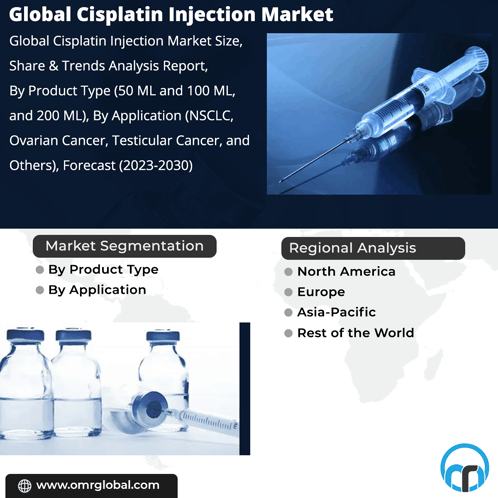 Global Cisplatin Injection Market

Global Cisplatin Injection Market Size, Share & Trends Analysis Report, By Product Type (50 ML and 100 ML, and 200 ML), By Application (NSCLC, Ovarian Cancer, Testicular Cancer, and Others), Forecast (2023-2030)

Market Segmentation

By Product Type

By Application

Regional Analysis

North America

Europe

Asia-Pacific

Rest of the World

www.omrglobal.com